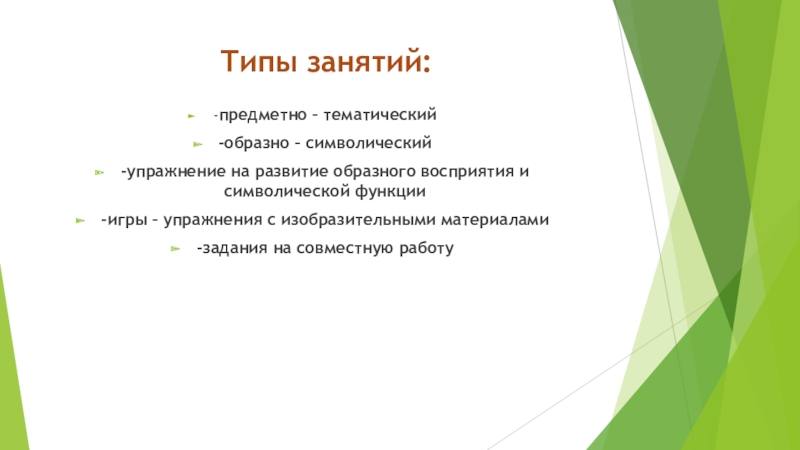 Типы занятий:

-предметно – тематический

-образно – символический

-упражнение на развитие образного восприятия и символической функции

-игры – упражнения с изобразительными материалами

-задания на совместную работу